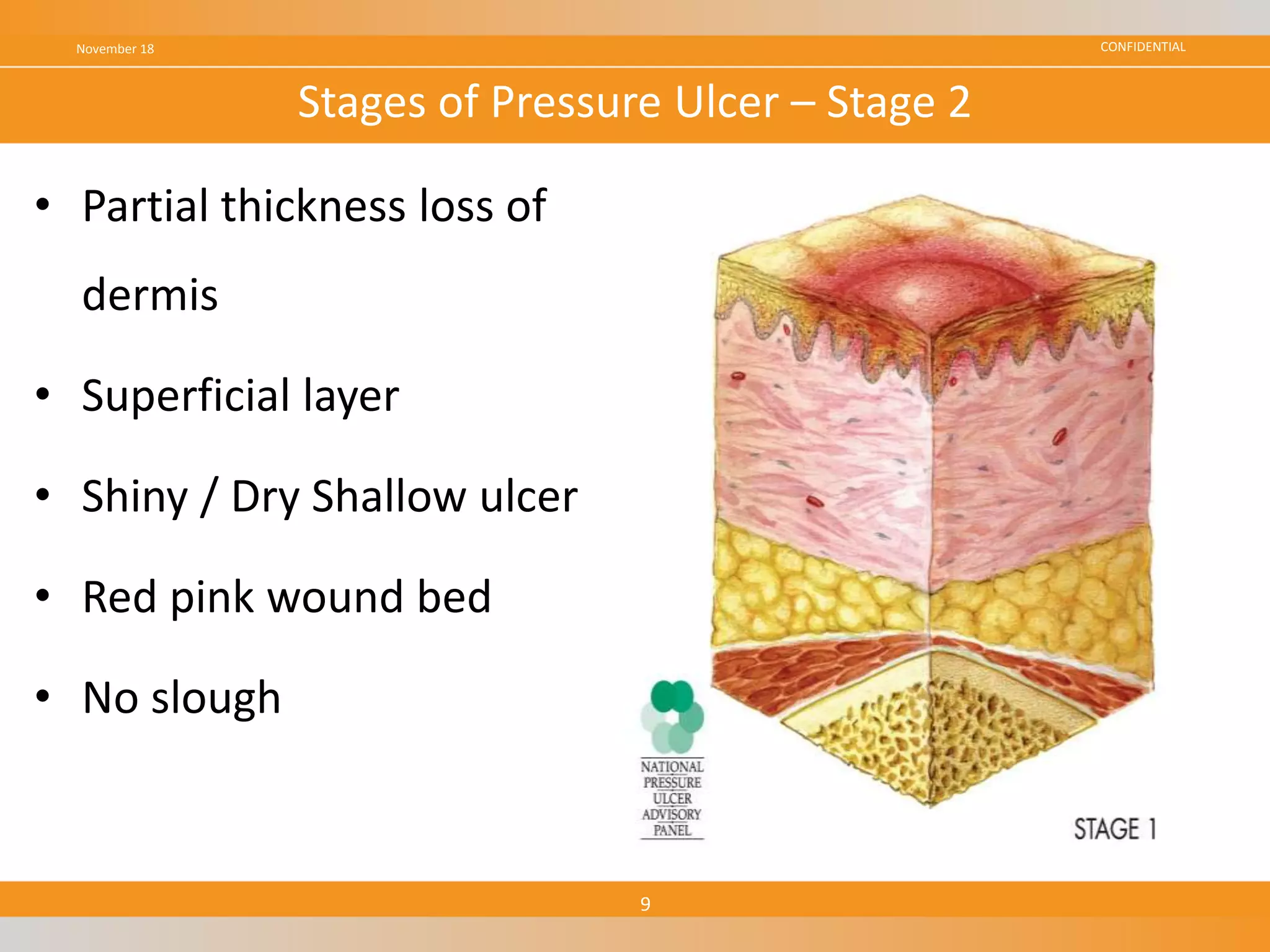 November 18

CONFIDENTIAL

Stages of Pressure Ulcer – Stage 2

• Partial thickness loss of dermis

• Superficial layer

• Shiny / Dry Shallow ulcer

• Red pink wound bed

• No slough

NATIONAL PRESSURE ULCER ADVISORY PANEL

STAGE 1

9